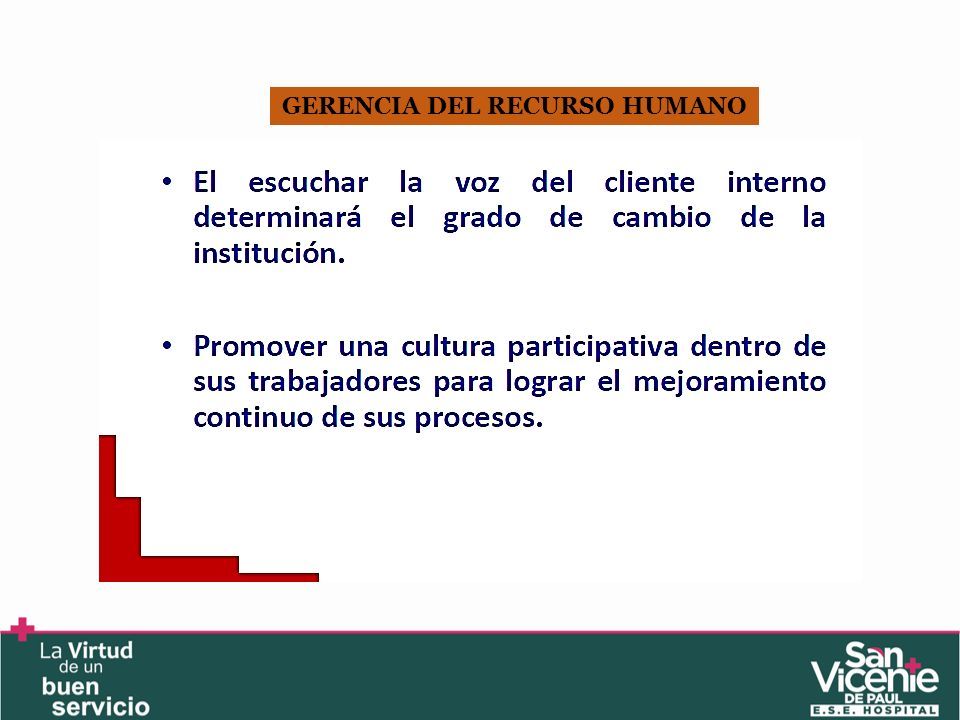 GERENCIA DEL RECURSO HUMANO

• El escuchar la voz del cliente interno determinará el grado de cambio de la institución.

• Promover una cultura participativa dentro de sus trabajadores para lograr el mejoramiento continuo de sus procesos.

La Virtud de un buen servicio

San Vicente DE PAUL E.S.E. HOSPITAL